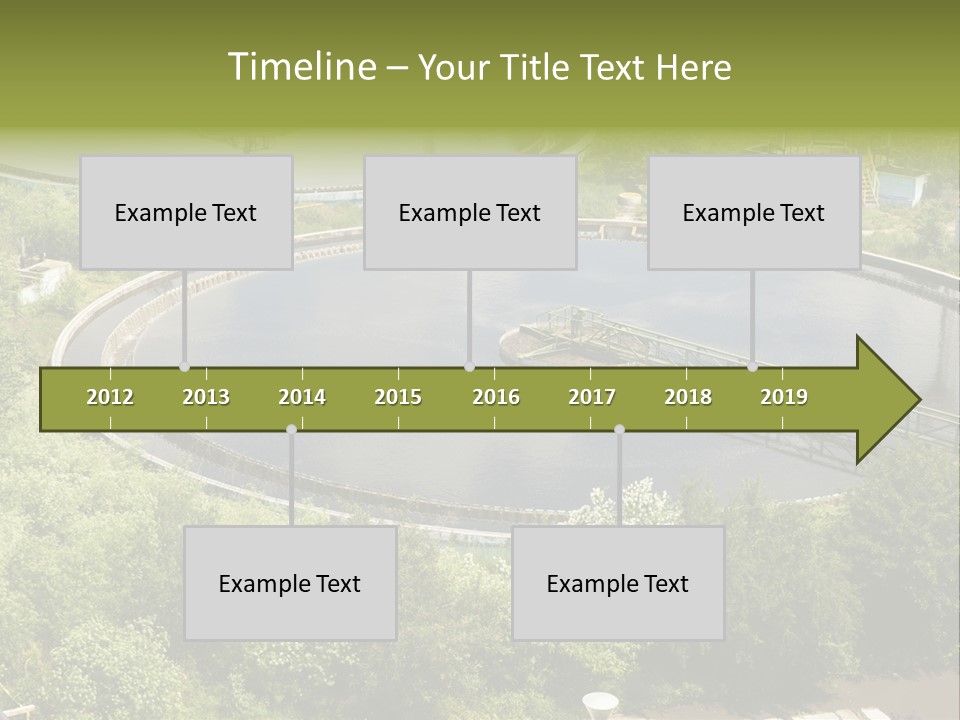 Timeline – Your Title Text Here

Example Text

Example Text

Example Text

2012 2013 2014 2015 2016 2017 2018 2019

Example Text

Example Text